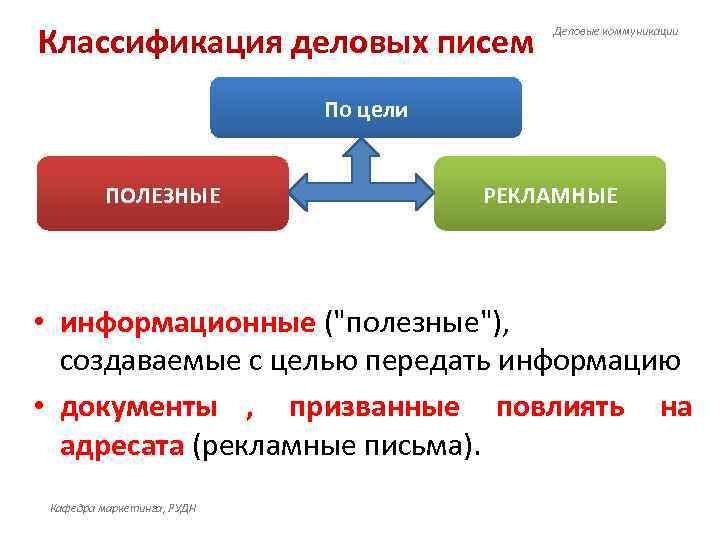 Классификация деловых писем

Деловые коммуникации

По цели

ПОЛЕЗНЫЕ

РЕКЛАМНЫЕ

• информационные ("полезные"), создаваемые с целью передать информацию

• документы , призванные повлиять на адресата (рекламные письма).

Кафедра маркетинга, РУДН